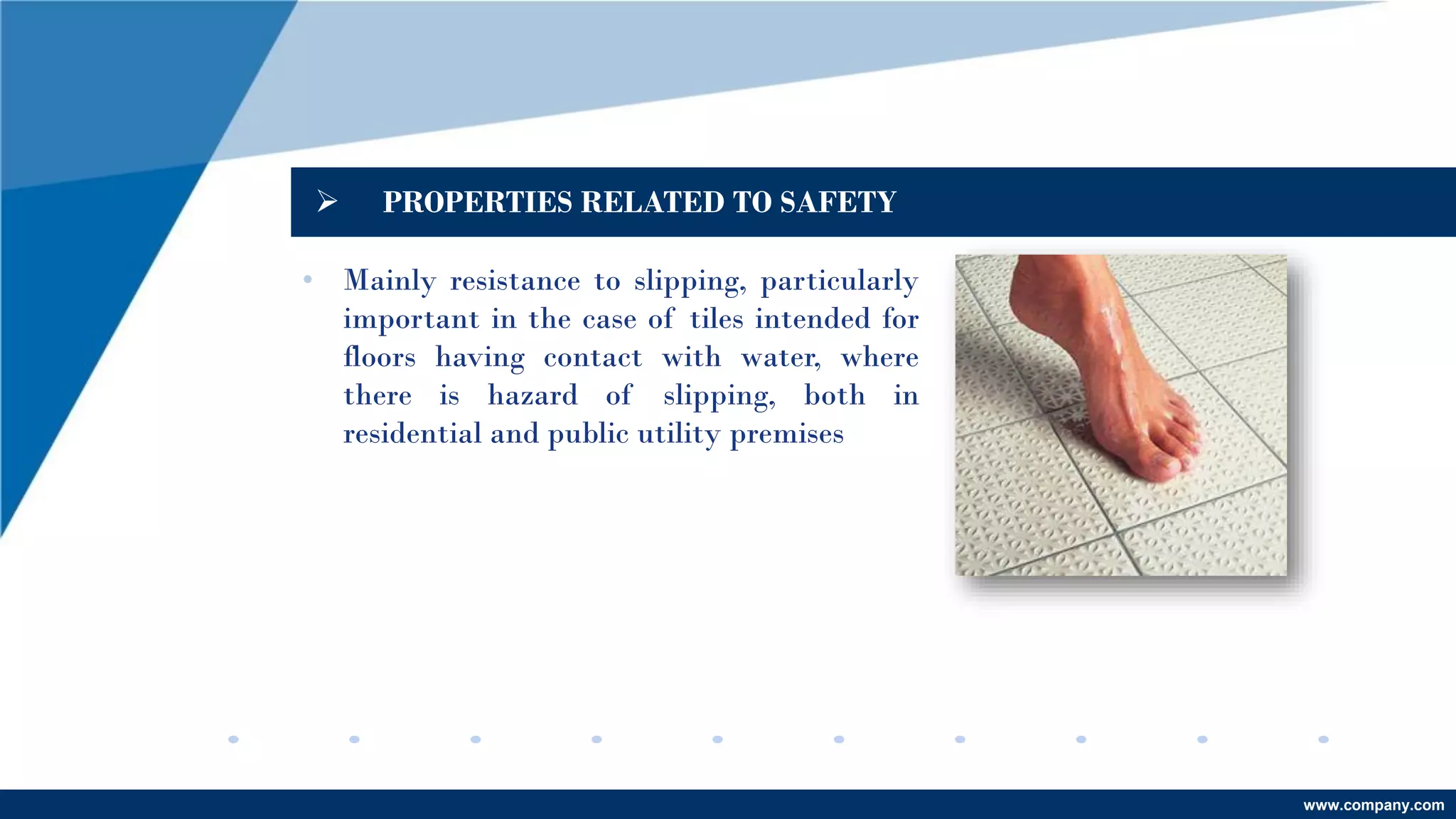 ➢ PROPERTIES RELATED TO SAFETY

• Mainly resistance to slipping, particularly important in the case of tiles intended for floors having contact with water, where there is hazard of slipping, both in residential and public utility premises

www.company.com